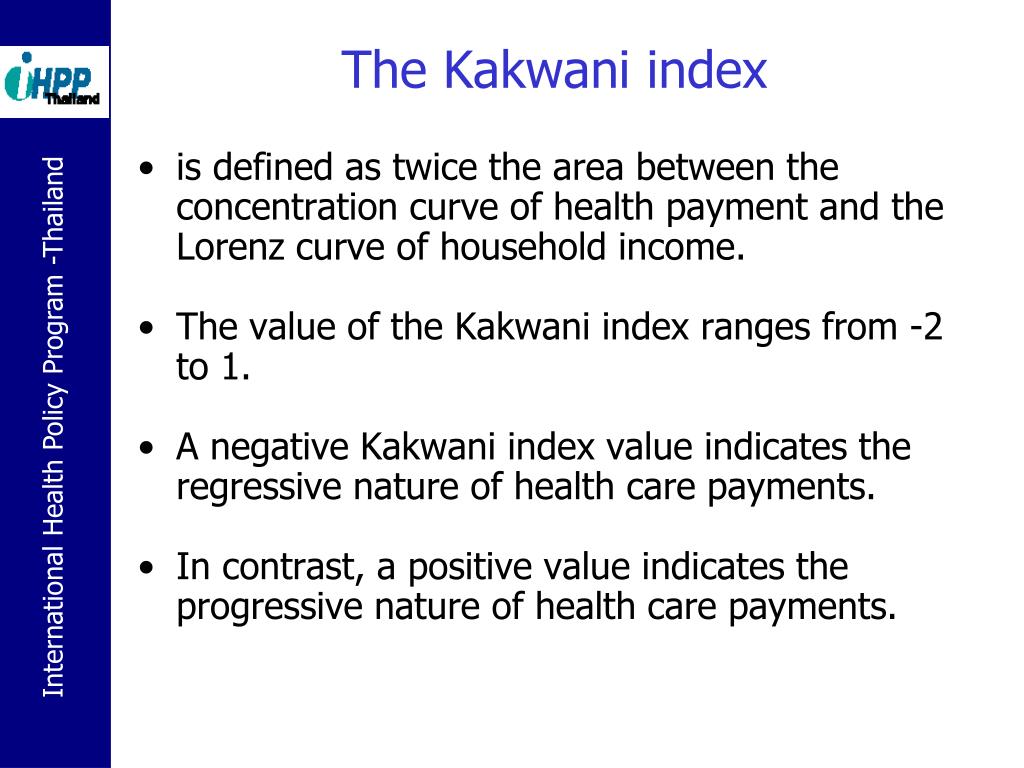 iHPP Thailand

International Health Policy Program -Thailand

The Kakwani index

• is defined as twice the area between the concentration curve of health payment and the Lorenz curve of household income.

• The value of the Kakwani index ranges from -2 to 1.

• A negative Kakwani index value indicates the regressive nature of health care payments.

• In contrast, a positive value indicates the progressive nature of health care payments.